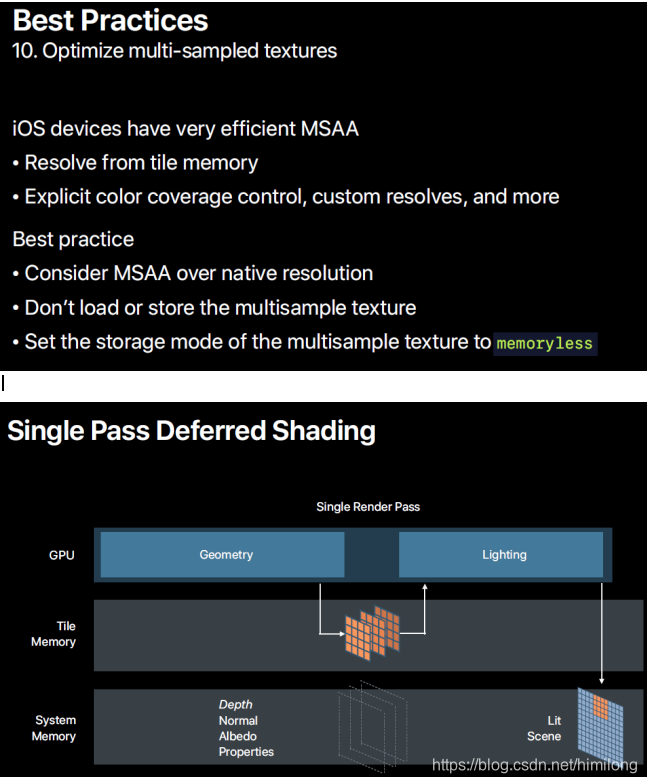 Best Practices
10. Optimize multi-sampled textures

iOS devices have very efficient MSAA
• Resolve from tile memory
• Explicit color coverage control, custom resolves, and more

Best practice
• Consider MSAA over native resolution
• Don't load or store the multisample texture
• Set the storage mode of the multisample texture to memoryless

Single Pass Deferred Shading

Single Render Pass

GPU

Geometry

Lighting

Tile Memory

System Memory

Depth
Normal
Albedo
Properties

Lit Scene

https://blog.csdn.net/himilong